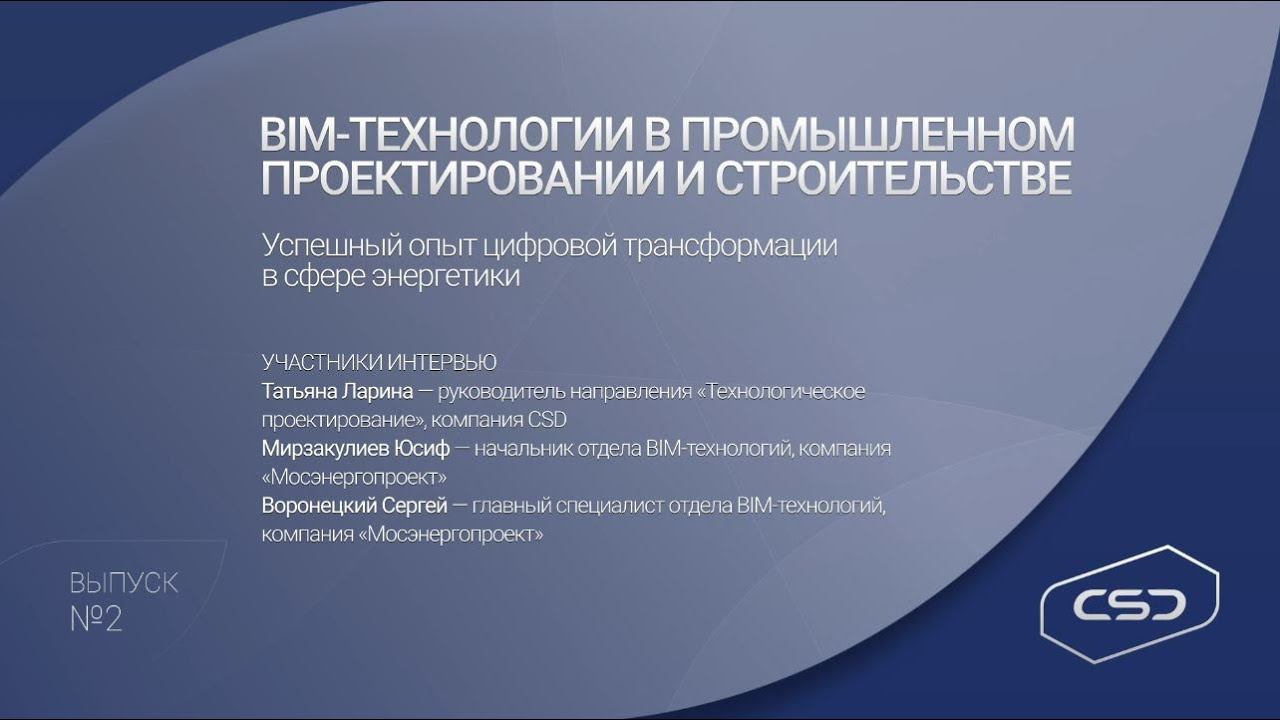 BIM-ТЕХНОЛОГИИ В ПРОМЫШЛЕННОМ ПРОЕКТИРОВАНИИ И СТРОИТЕЛЬСТВЕ

Успешный опыт цифровой трансформации в сфере энергетики

УЧАСТНИКИ ИНТЕРВЬЮ
Татьяна Ларина — руководитель направления «Технологическое проектирование», компания CSD
Мирзакулиев Юсиф — начальник отдела BIM-технологий, компания «Мосэнергопроект»
Воронецкий Сергей — главный специалист отдела BIM-технологий, компания «Мосэнергопроект»

ВЫПУСК №2

CSD